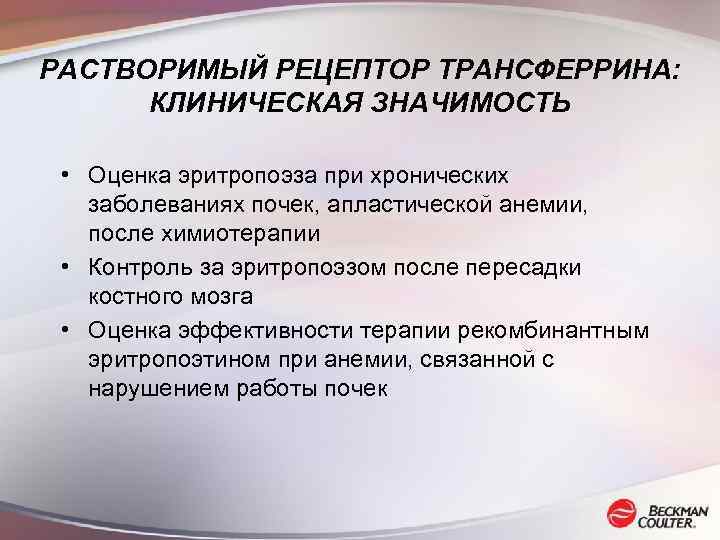 РАСТВОРИМЫЙ РЕЦЕПТОР ТРАНСФЕРРИНА: КЛИНИЧЕСКАЯ ЗНАЧИМОСТЬ

• Оценка эритропоэза при хронических заболеваниях почек, апластической анемии, после химиотерапии
• Контроль за эритропоэзом после пересадки костного мозга
• Оценка эффективности терапии рекомбинантным эритропоэтином при анемии, связанной с нарушением работы почек

BECKMAN COULTER.